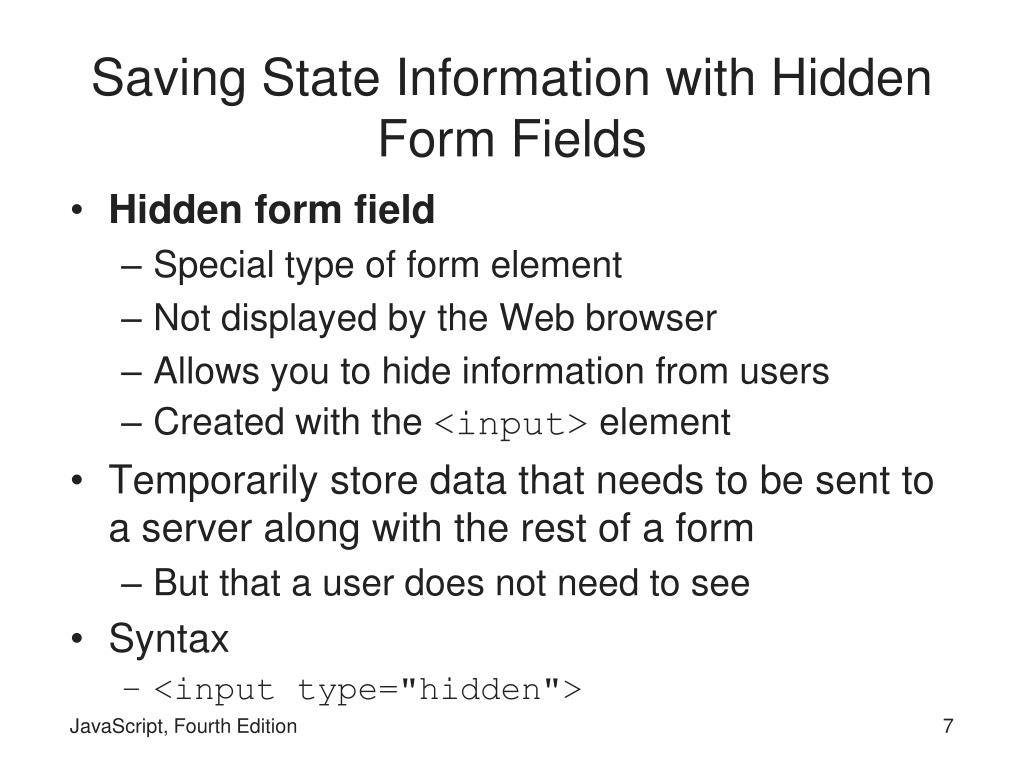 Saving State Information with Hidden Form Fields

• Hidden form field
– Special type of form element
– Not displayed by the Web browser
– Allows you to hide information from users
– Created with the <input> element
• Temporarily store data that needs to be sent to a server along with the rest of a form
– But that a user does not need to see
• Syntax
– <input type="hidden">

JavaScript, Fourth Edition
7